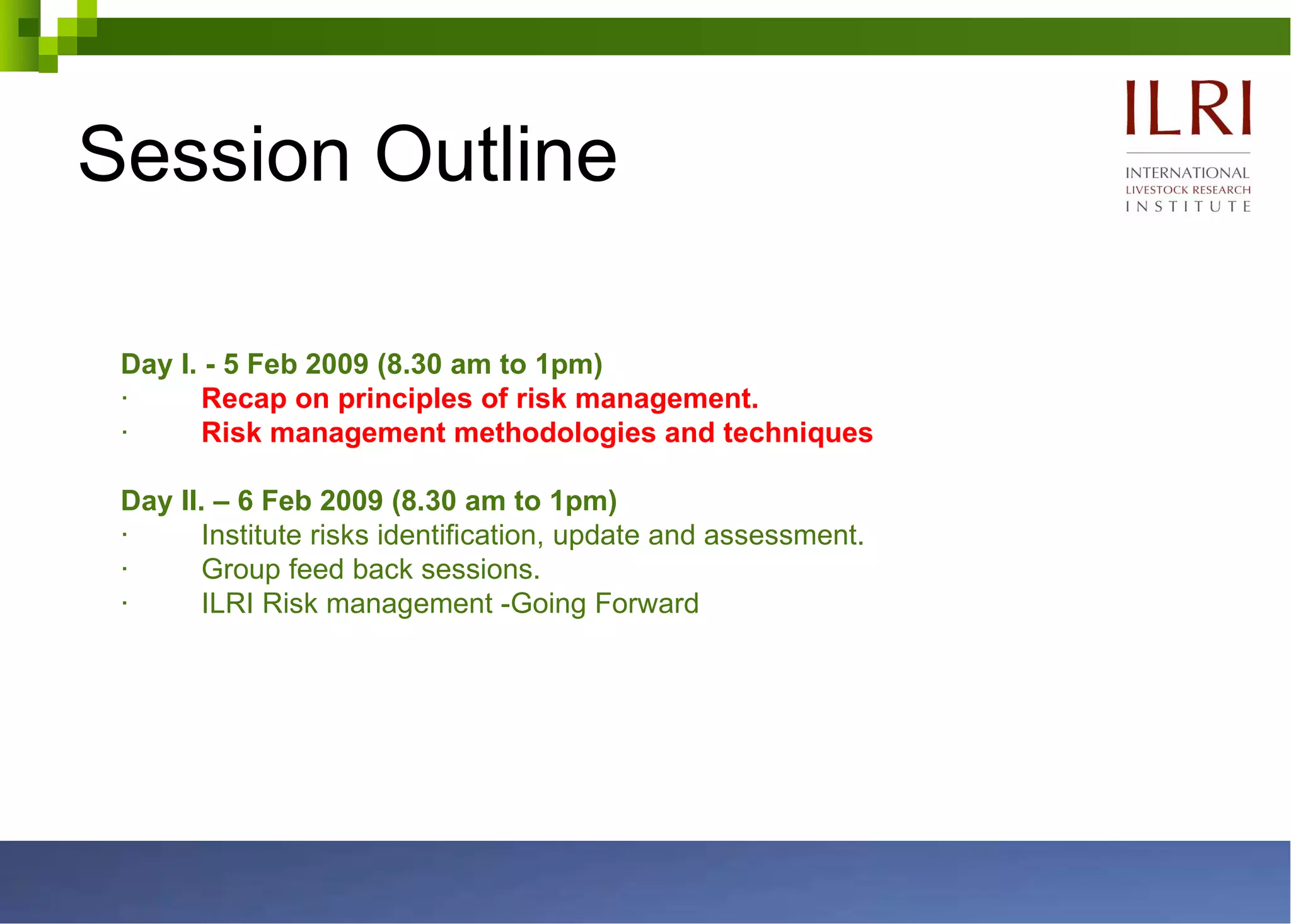 Session Outline

ILRI
INTERNATIONAL
LIVESTOCK RESEARCH
INSTITUTE

Day I. - 5 Feb 2009 (8.30 am to 1pm)
· Recap on principles of risk management.
· Risk management methodologies and techniques

Day II. – 6 Feb 2009 (8.30 am to 1pm)
· Institute risks identification, update and assessment.
· Group feed back sessions.
· ILRI Risk management -Going Forward